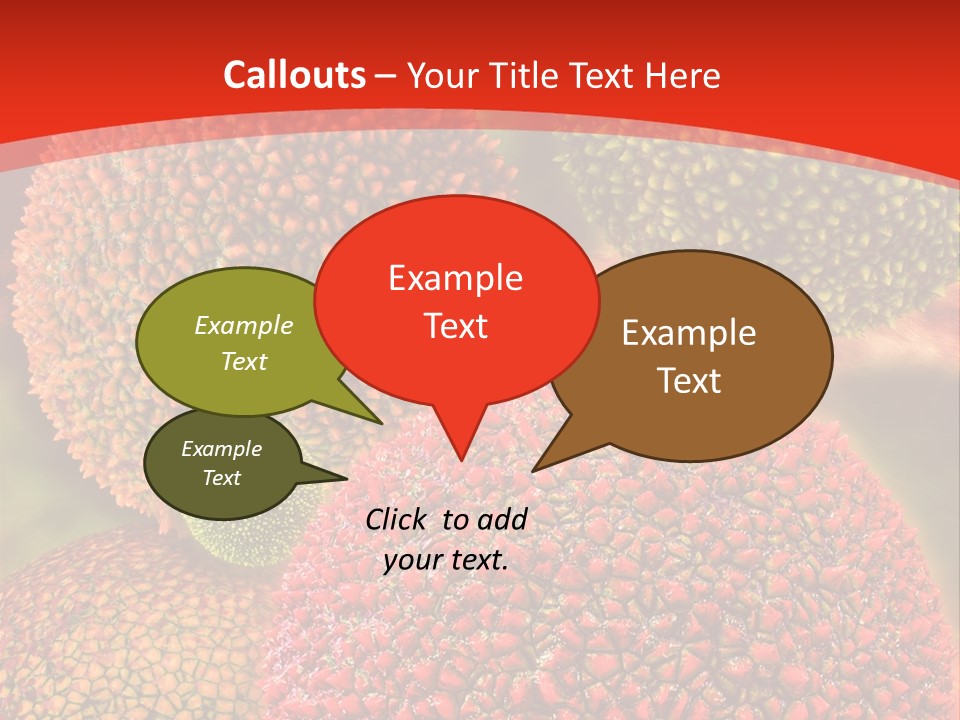 Callouts – Your Title Text Here

Example Text

Example Text

Example Text

Example Text

Click to add your text.